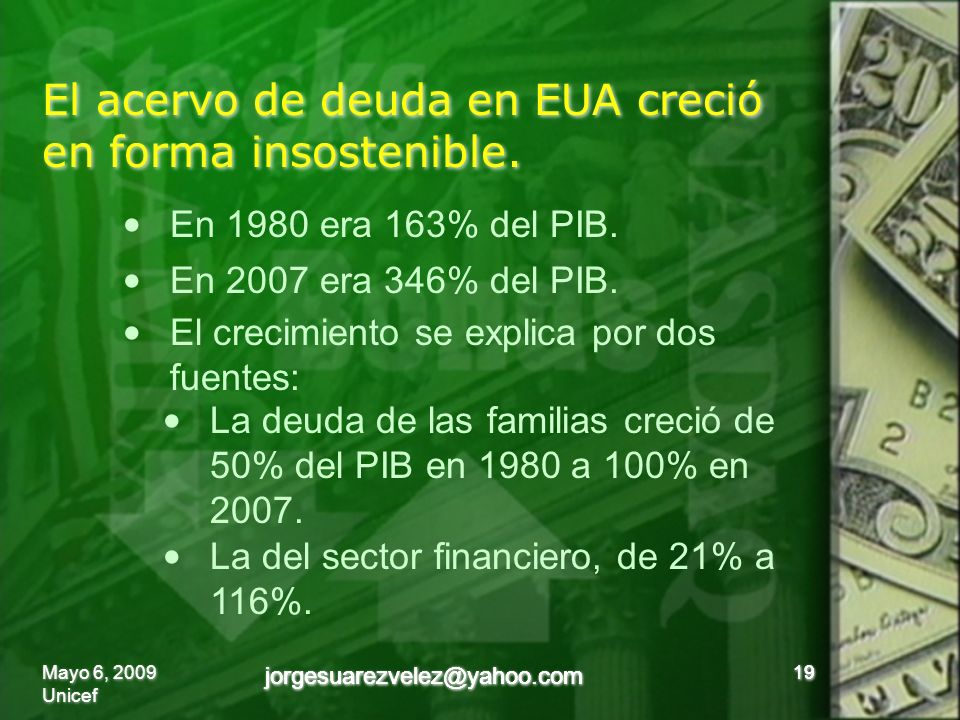 El acervo de deuda en EUA creció en forma insostenible.

• En 1980 era 163% del PIB.
• En 2007 era 346% del PIB.
• El crecimiento se explica por dos fuentes:
  • La deuda de las familias creció de 50% del PIB en 1980 a 100% en 2007.
  • La del sector financiero, de 21% a 116%.

Mayo 6, 2009
Unicef

jorgesuarezvelez@yahoo.com

19